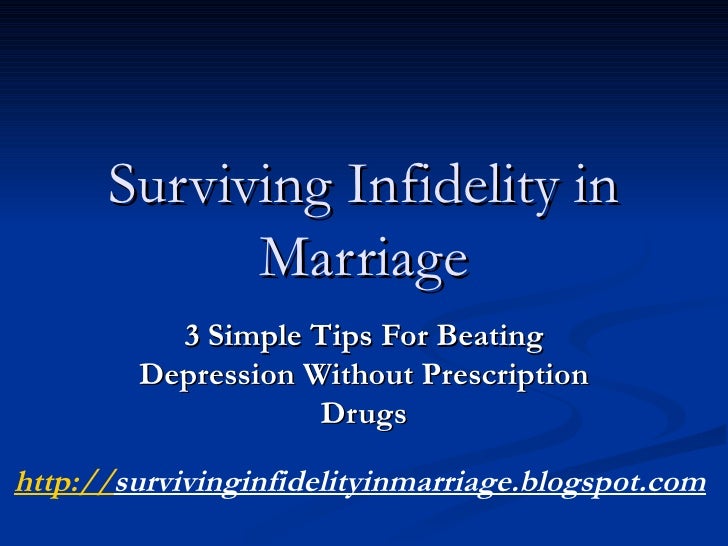 Surviving Infidelity in Marriage

3 Simple Tips For Beating Depression Without Prescription Drugs

http://survivinginfidelityinmarriage.blogspot.com